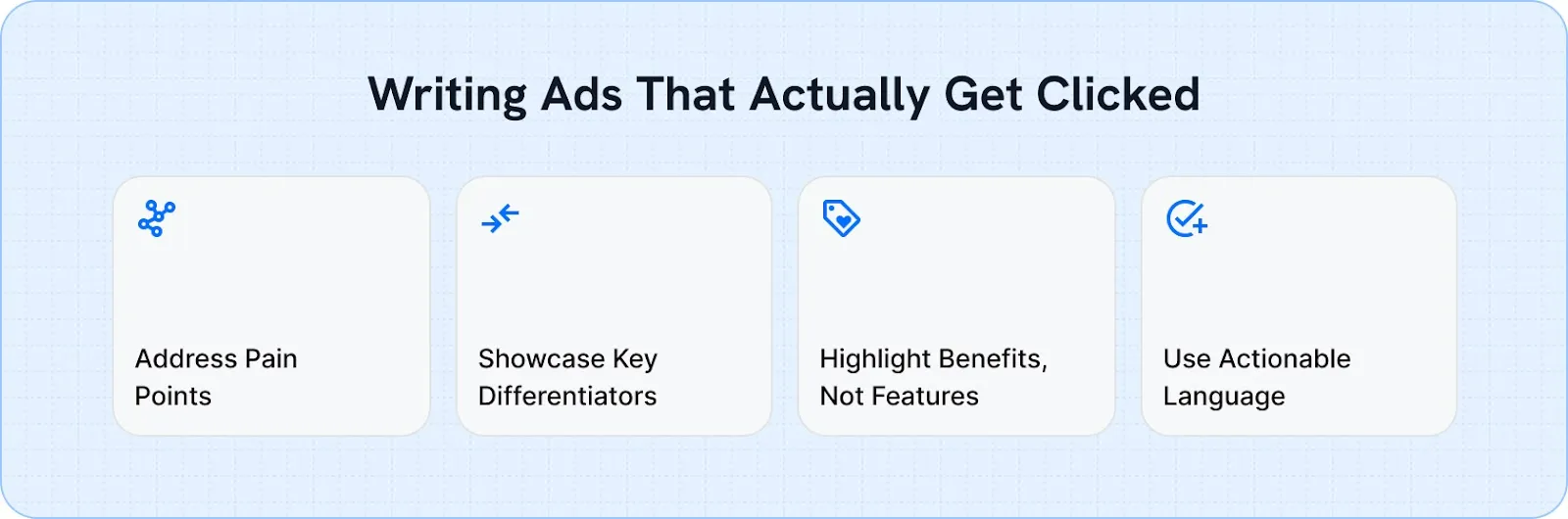 Writing Ads That Actually Get Clicked

Address Pain Points

Showcase Key Differentiators

Highlight Benefits, Not Features

Use Actionable Language